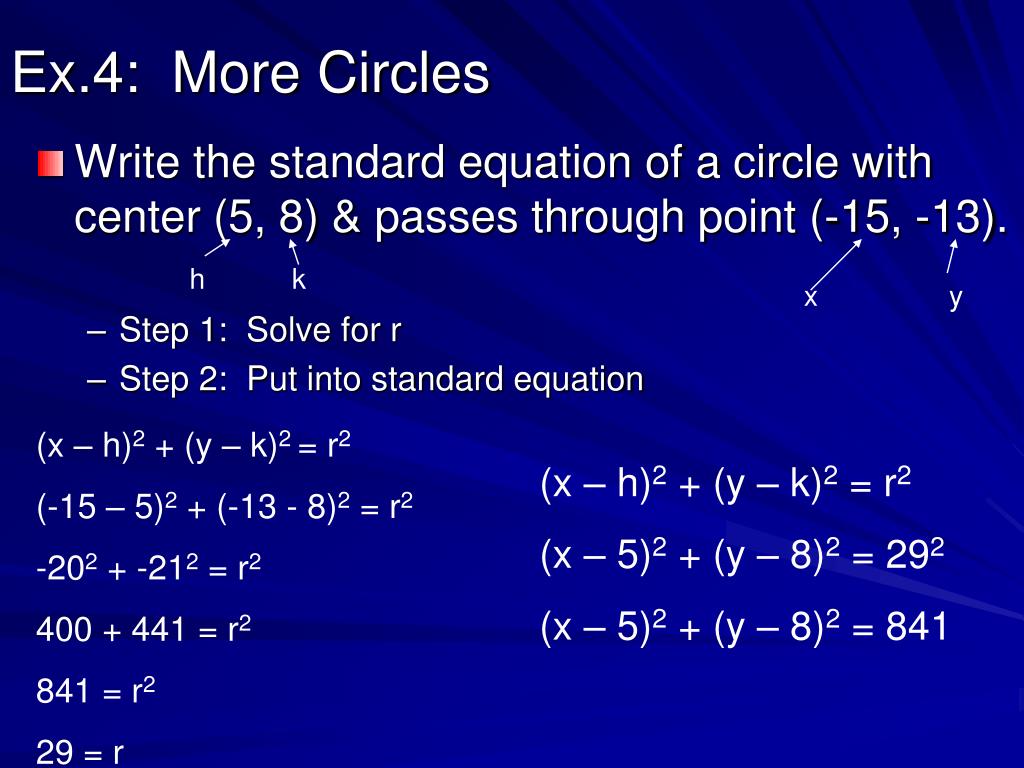 Ex.4: More Circles

Write the standard equation of a circle with center (5, 8) & passes through point (-15, -13).

h k x y

– Step 1: Solve for r
– Step 2: Put into standard equation

$(x – h)^2 + (y – k)^2 = r^2$

$(-15 – 5)^2 + (-13 - 8)^2 = r^2$

$-20^2 + -21^2 = r^2$

$400 + 441 = r^2$

$841 = r^2$

$29 = r$

$(x – h)^2 + (y – k)^2 = r^2$

$(x – 5)^2 + (y – 8)^2 = 29^2$

$(x – 5)^2 + (y – 8)^2 = 841$